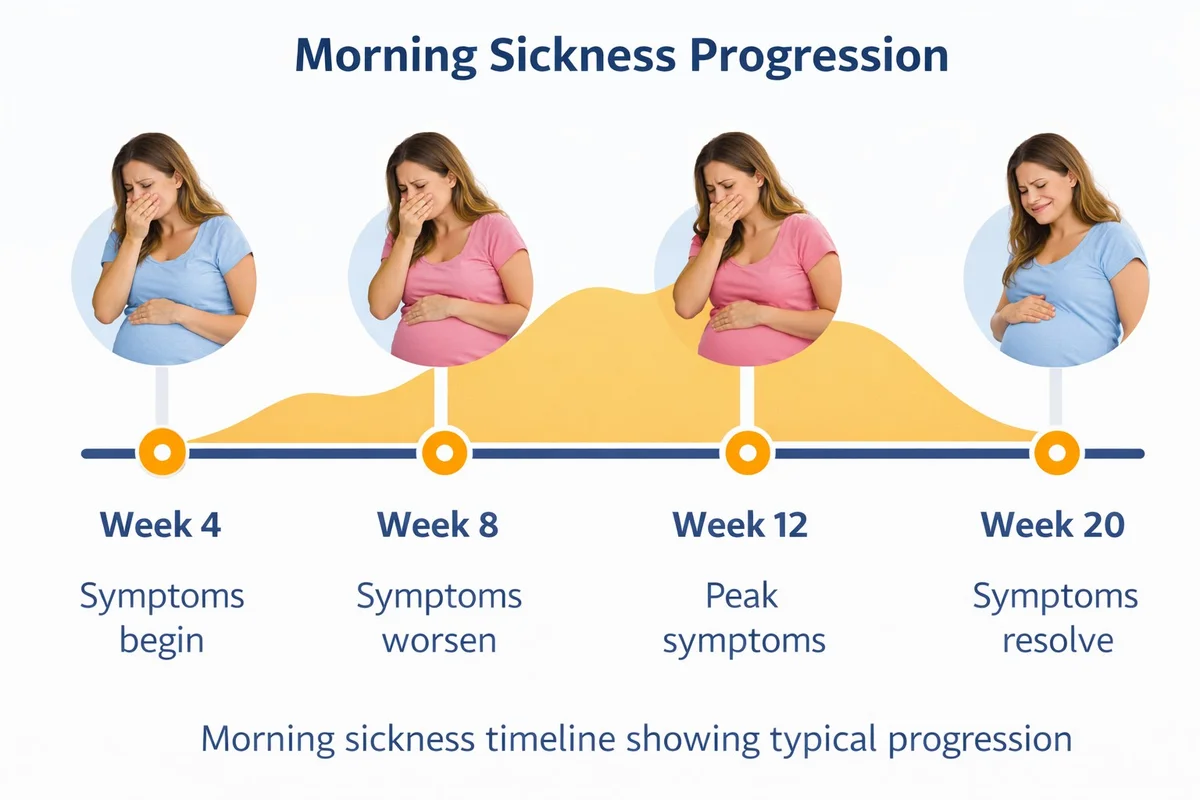 Morning Sickness Progression

Week 4
Symptoms begin

Week 8
Symptoms worsen

Week 12
Peak symptoms

Week 20
Symptoms resolve

Morning sickness timeline showing typical progression